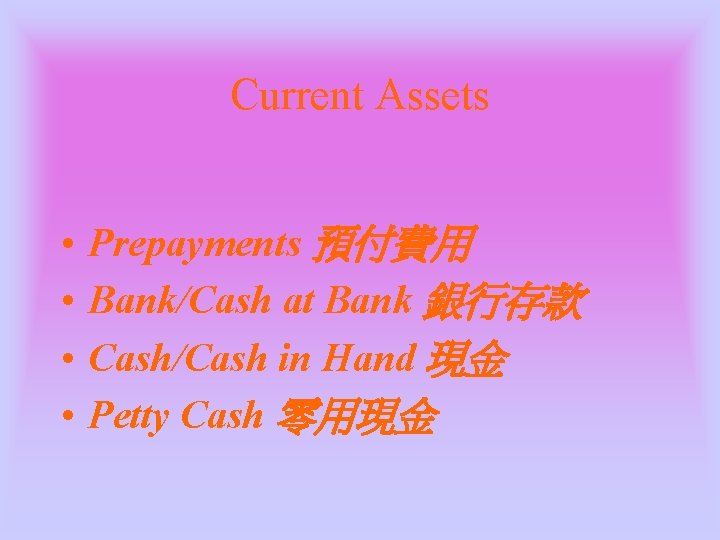 Current Assets

• Prepayments 預付費用
• Bank/Cash at Bank 銀行存款
• Cash/Cash in Hand 現金
• Petty Cash 零用現金